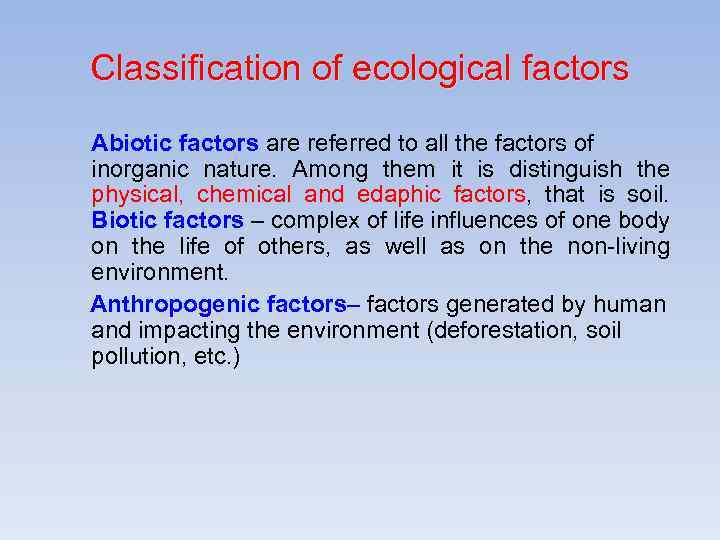 Classification of ecological factors

Abiotic factors are referred to all the factors of inorganic nature. Among them it is distinguish the physical, chemical and edaphic factors, that is soil. Biotic factors – complex of life influences of one body on the life of others, as well as on the non-living environment.

Anthropogenic factors– factors generated by human and impacting the environment (deforestation, soil pollution, etc.)